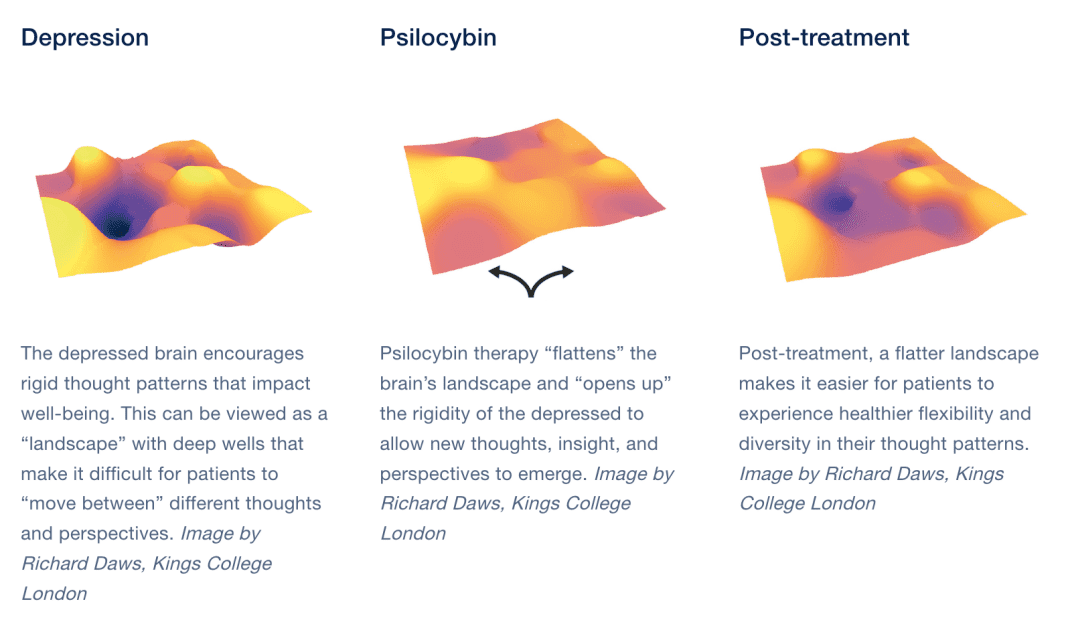 Depression

The depressed brain encourages rigid thought patterns that impact well-being. This can be viewed as a “landscape” with deep wells that make it difficult for patients to “move between” different thoughts and perspectives. Image by Richard Daws, Kings College London

Psilocybin

Psilocybin therapy “flattens” the brain’s landscape and “opens up” the rigidity of the depressed to allow new thoughts, insight, and perspectives to emerge. Image by Richard Daws, Kings College London

Post-treatment

Post-treatment, a flatter landscape makes it easier for patients to experience healthier flexibility and diversity in their thought patterns. Image by Richard Daws, Kings College London